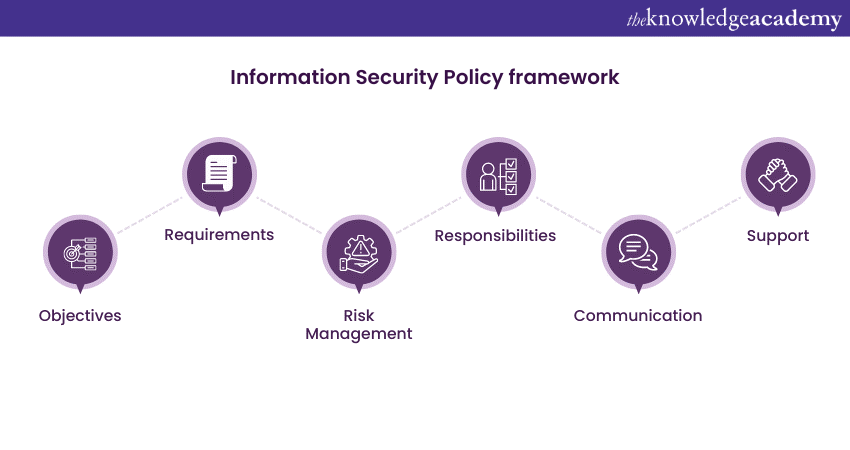 theknowledgeacademy

Information Security Policy framework

Objectives

Requirements

Risk Management

Responsibilities

Communication

Support